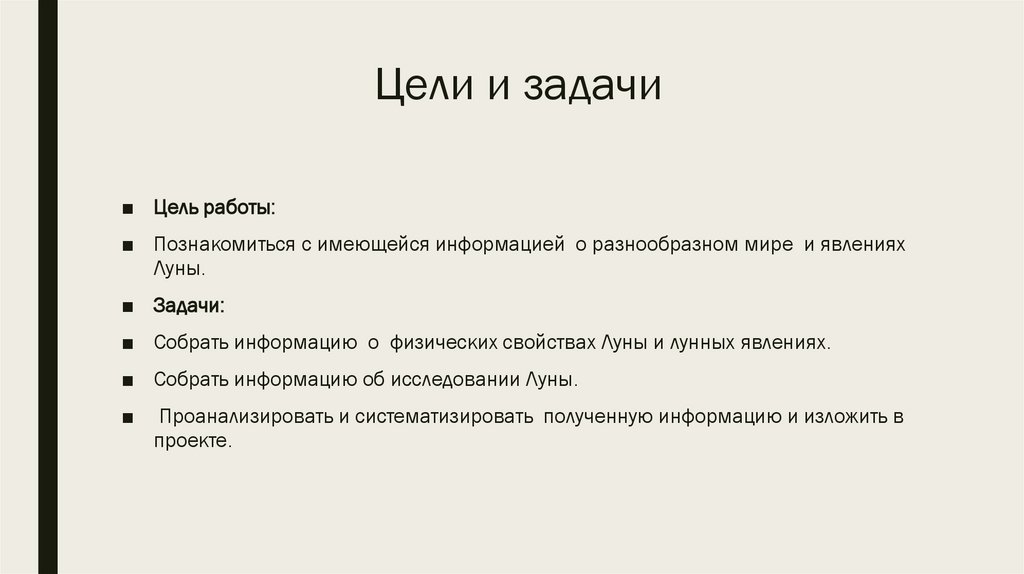 Цели и задачи

■ Цель работы:

■ Познакомиться с имеющейся информацией о разнообразном мире и явлениях Луны.

■ Задачи:

■ Собрать информацию о физических свойствах Луны и лунных явлениях.

■ Собрать информацию об исследовании Луны.

■ Проанализировать и систематизировать полученную информацию и изложить в проекте.